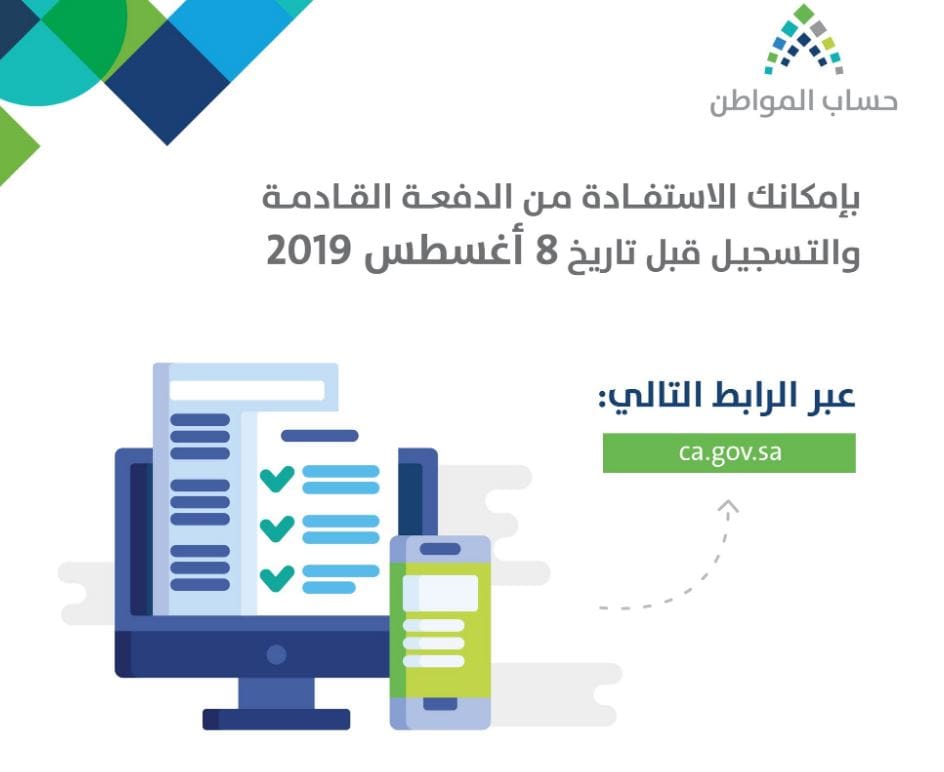 حساب المواطن

بإمكانك الاستفادة من الدفعة القادمة والتسجيل قبل تاريخ 8 أغسطس 2019

عبر الرابط التالي:

ca.gov.sa